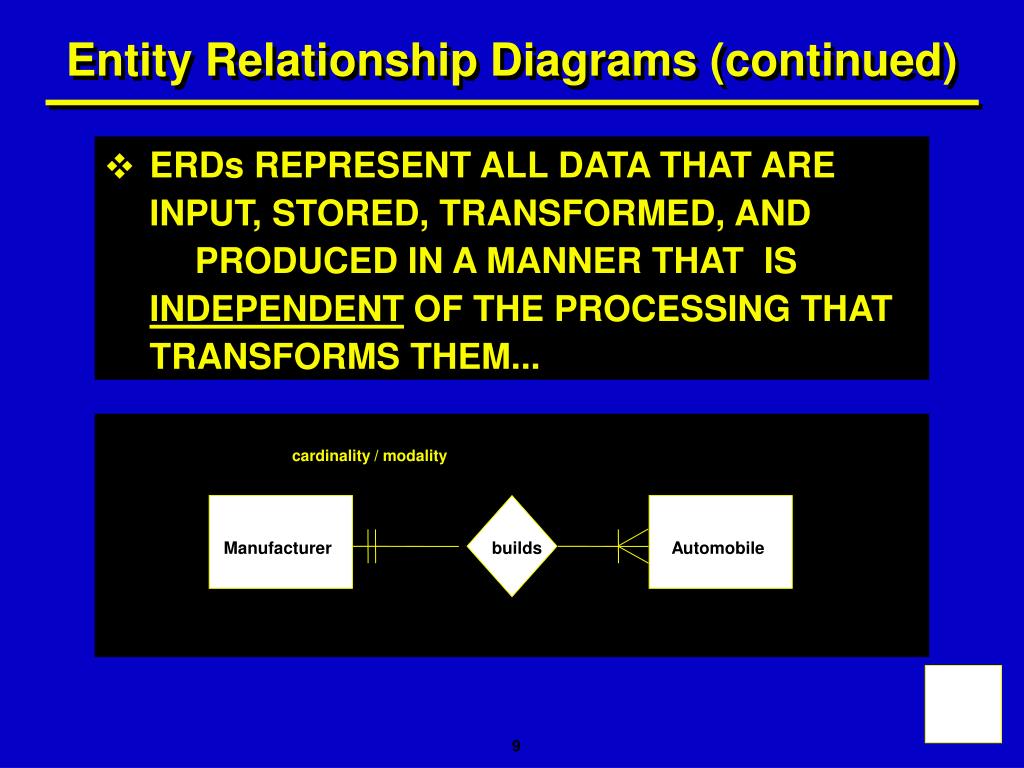 Entity Relationship Diagrams (continued)

❖ ERDs REPRESENT ALL DATA THAT ARE INPUT, STORED, TRANSFORMED, AND PRODUCED IN A MANNER THAT IS INDEPENDENT OF THE PROCESSING THAT TRANSFORMS THEM...

cardinality / modality

Manufacturer

builds

Automobile

9